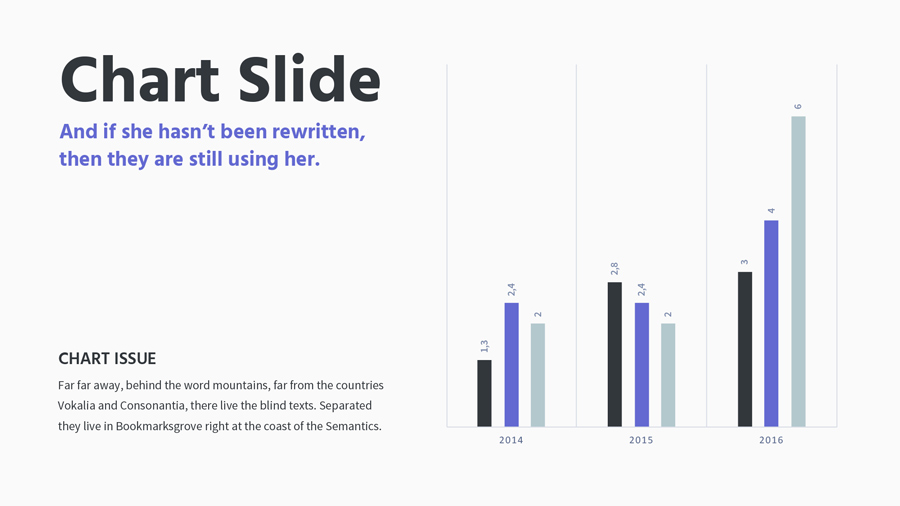 Chart Slide

And if she hasn't been rewritten, then they are still using her.

CHART ISSUE

Far far away, behind the word mountains, far from the countries Vokalia and Consonantia, there live the blind texts. Separated they live in Bookmarksgrove right at the coast of the Semantics.

1,3
2,4
2
2,8
2,4
2
3
4
6
2014
2015
2016